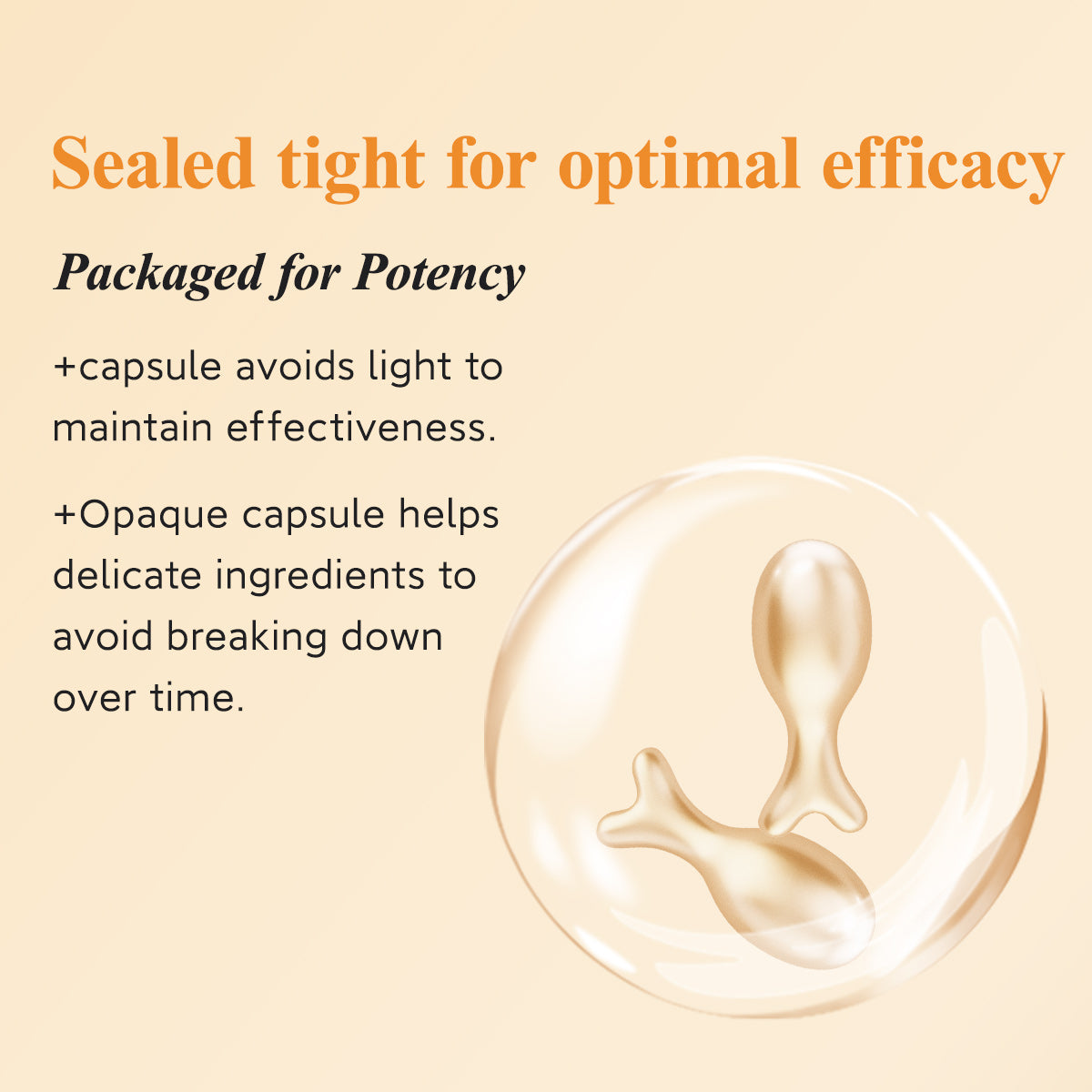 Sealed tight for optimal efficacy

Packaged for Potency

+capsule avoids light to maintain effectiveness.

+Opaque capsule helps delicate ingredients to avoid breaking down over time.